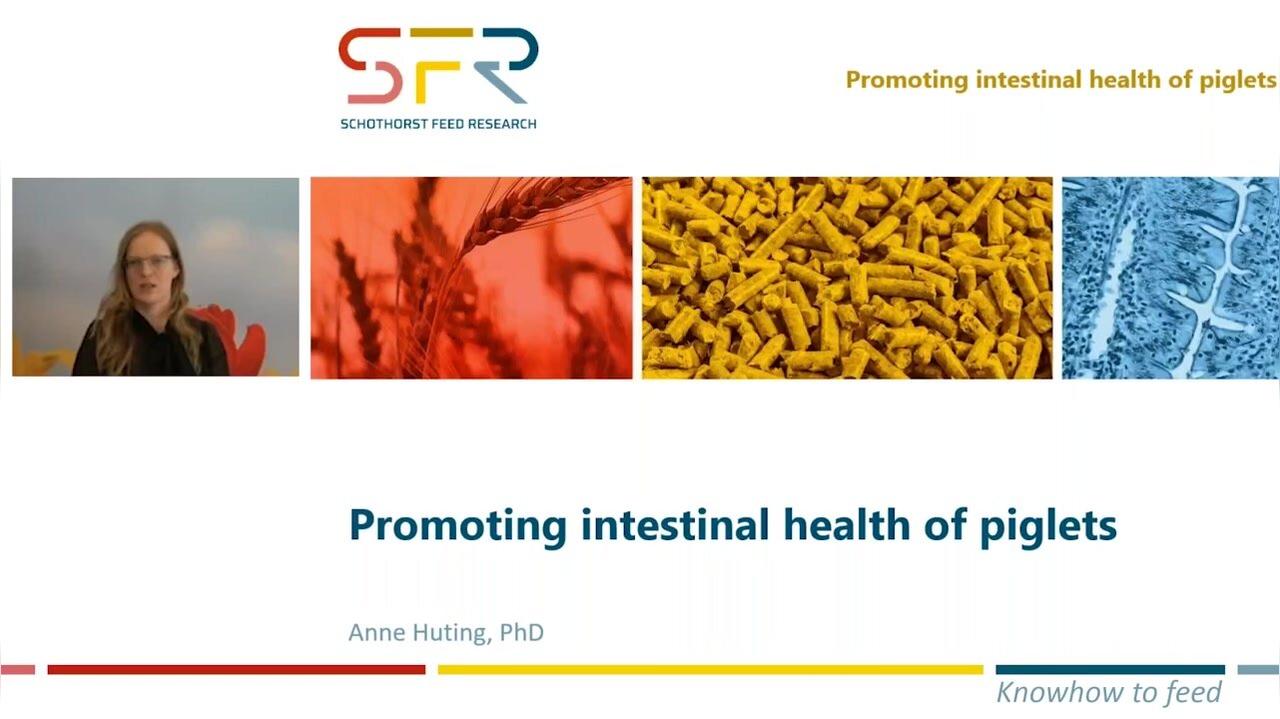 SFR
SCHOTHORST FEED RESEARCH

Promoting intestinal health of piglets

Promoting intestinal health of piglets

Anne Huting, PhD

Knowhow to feed